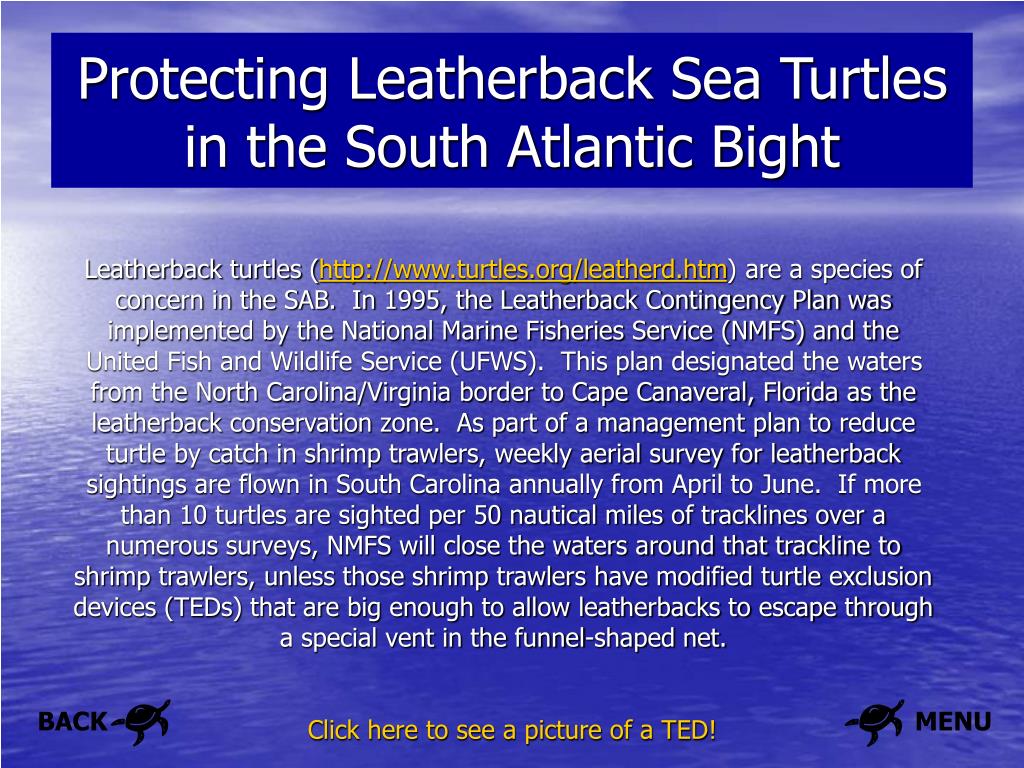 Protecting Leatherback Sea Turtles in the South Atlantic Bight

Leatherback turtles (http://www.turtles.org/leatherd.htm) are a species of concern in the SAB. In 1995, the Leatherback Contingency Plan was implemented by the National Marine Fisheries Service (NMFS) and the United Fish and Wildlife Service (UFWS). This plan designated the waters from the North Carolina/Virginia border to Cape Canaveral, Florida as the leatherback conservation zone. As part of a management plan to reduce turtle by catch in shrimp trawlers, weekly aerial survey for leatherback sightings are flown in South Carolina annually from April to June. If more than 10 turtles are sighted per 50 nautical miles of tracklines over a numerous surveys, NMFS will close the waters around that trackline to shrimp trawlers, unless those shrimp trawlers have modified turtle exclusion devices (TEDs) that are big enough to allow leatherbacks to escape through a special vent in the funnel-shaped net.

BACK

Click here to see a picture of a TED!

MENU